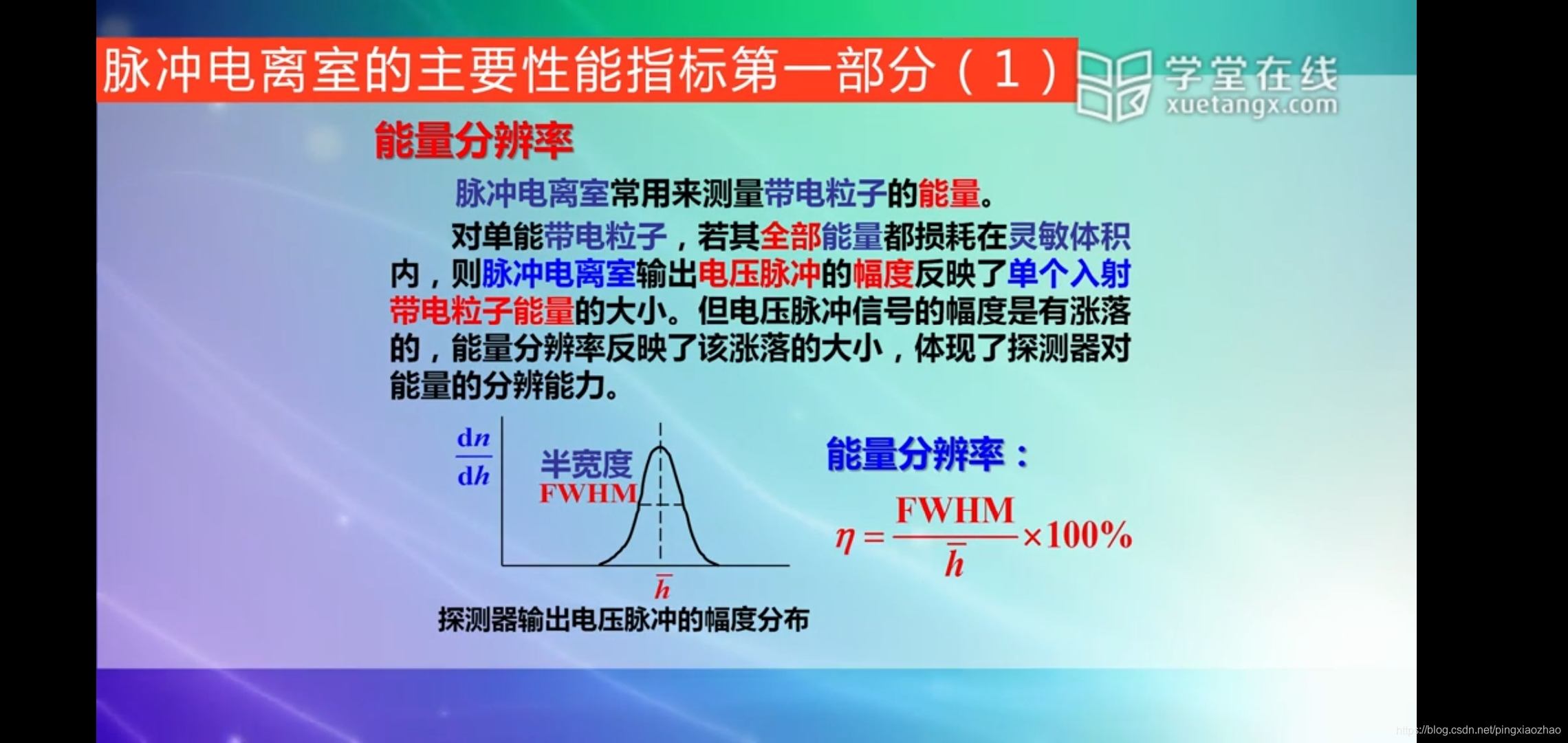 脉冲电离室的主要性能指标第一部分（1）

学堂在线
xuetangx.com

能量分辨率

脉冲电离室常用来测量带电粒子的能量。

对单能带电粒子，若其全部能量都损耗在灵敏体积内，则脉冲电离室输出电压脉冲的幅度反映了单个入射带电粒子能量的大小。但电压脉冲信号的幅度是有涨落的，能量分辨率反映了该涨落的大小，体现了探测器对能量的分辨能力。

$\frac{dn}{dh}$

半宽度
FWHM

$\bar{h}$

探测器输出电压脉冲的幅度分布

能量分辨率：

$\eta = \frac{FWHM}{\bar{h}} \times 100\%$

https://blog.csdn.net/pingxiaozhao